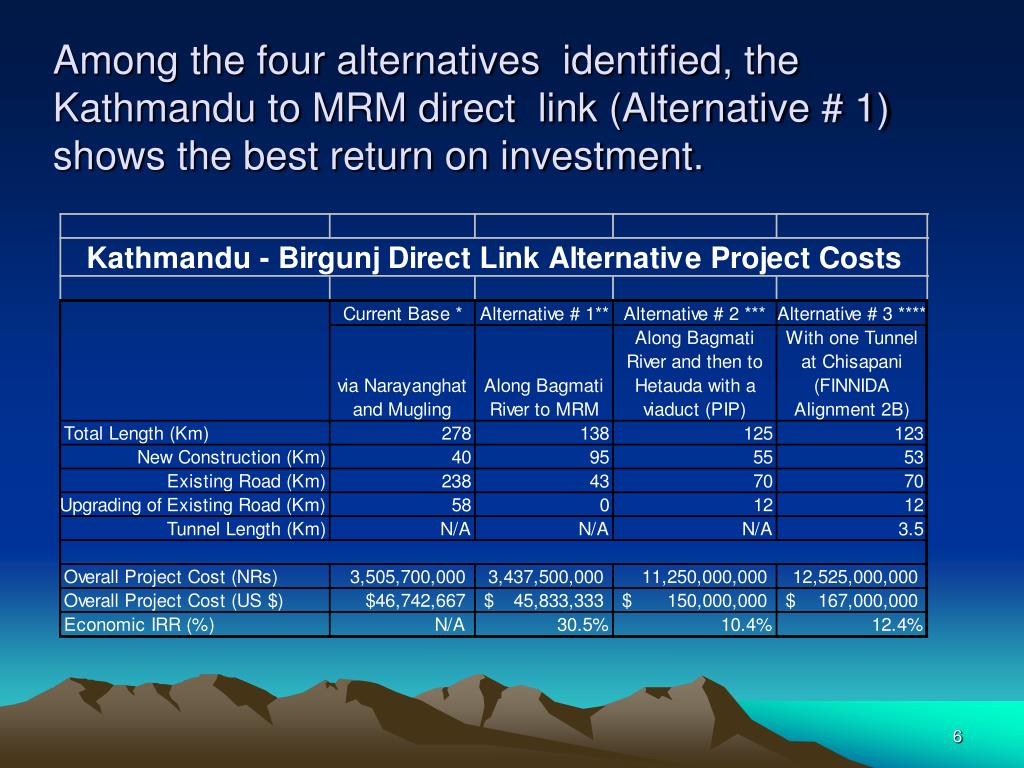 Among the four alternatives identified, the Kathmandu to MRM direct link (Alternative # 1) shows the best return on investment.

Kathmandu - Birgunj Direct Link Alternative Project Costs

| | Current Base * | Alternative # 1** | Alternative # 2 *** | Alternative # 3 **** |
|---|---|---|---|---|
| | via Narayanghat and Mugling | Along Bagmati River to MRM | Along Bagmati River and then to Hetauda with a viaduct (PIP) | With one Tunnel at Chisapani (FINNIDA Alignment 2B) |
| Total Length (Km) | 278 | 138 | 125 | 123 |
| New Construction (Km) | 40 | 95 | 55 | 53 |
| Existing Road (Km) | 238 | 43 | 70 | 70 |
| Upgrading of Existing Road (Km) | 58 | 0 | 12 | 12 |
| Tunnel Length (Km) | N/A | N/A | N/A | 3.5 |
| | | | | |
| Overall Project Cost (NRs) | 3,505,700,000 | 3,437,500,000 | 11,250,000,000 | 12,525,000,000 |
| Overall Project Cost (US $) | $46,742,667 | $ 45,833,333 | $ 150,000,000 | $ 167,000,000 |
| Economic IRR (%) | N/A | 30.5% | 10.4% | 12.4% |

6